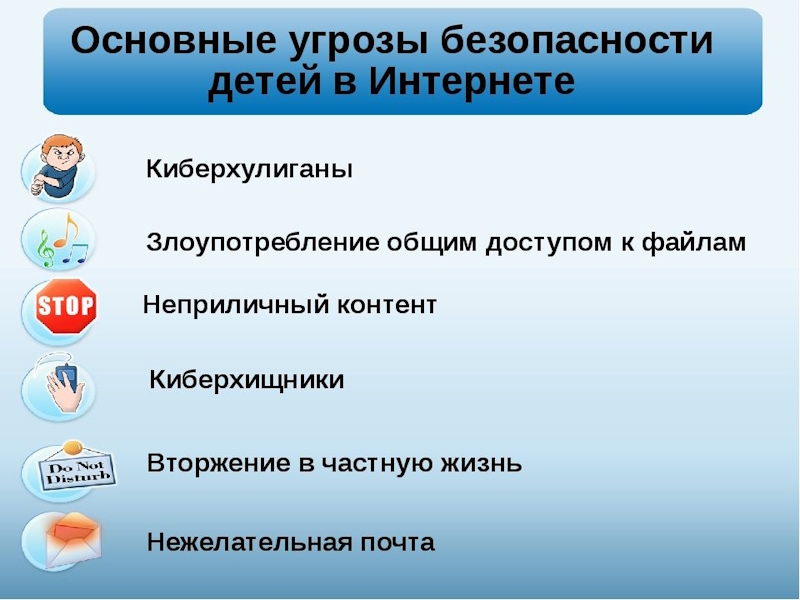 Основные угрозы безопасности детей в Интернете

Киберхулиганы

Злоупотребление общим доступом к файлам

STOP

Неприличный контент

Киберхищники

Do Not Disturb

Вторжение в частную жизнь

Нежелательная почта